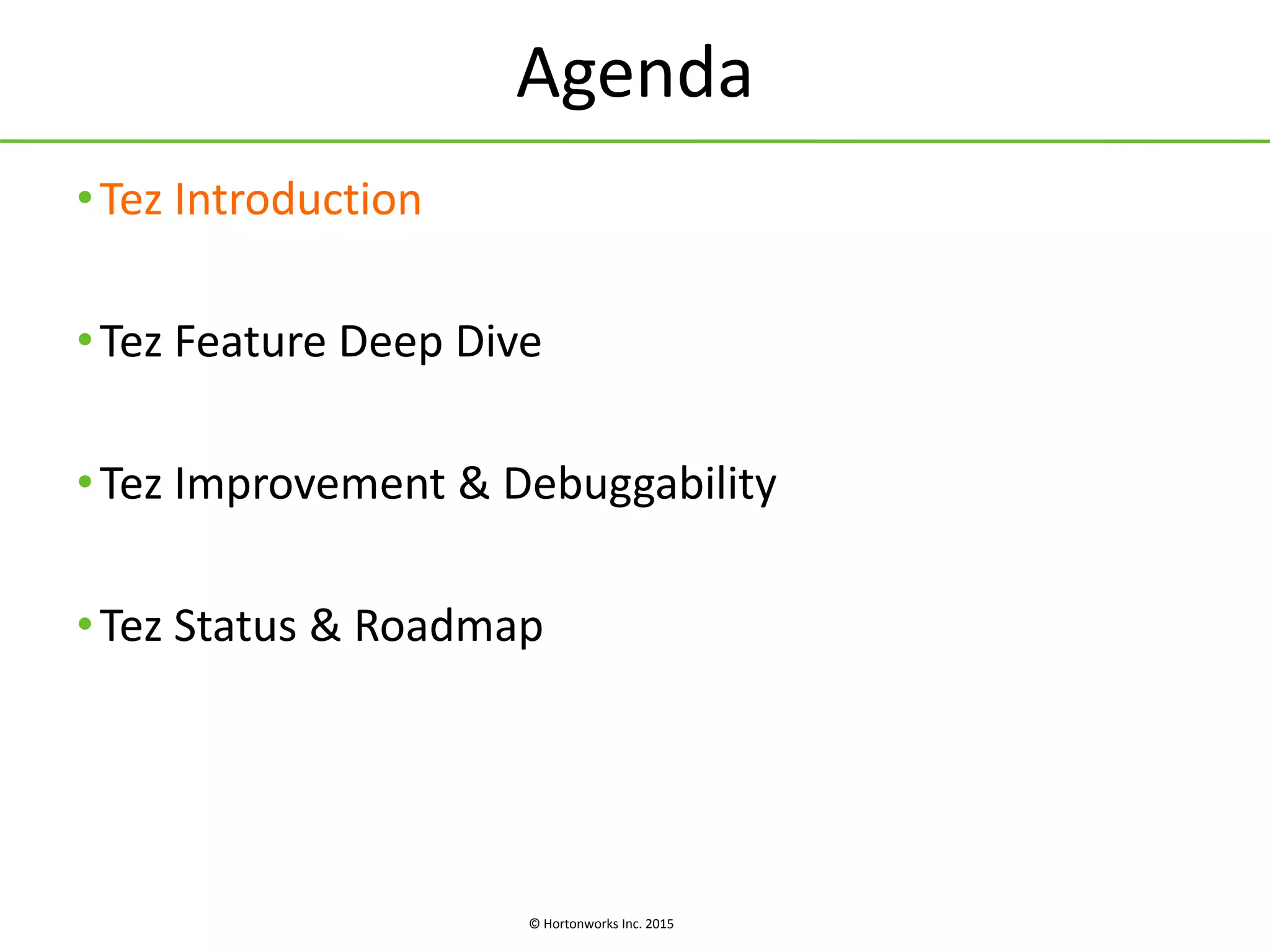 Agenda

• Tez Introduction

• Tez Feature Deep Dive

• Tez Improvement & Debuggability

• Tez Status & Roadmap

© Hortonworks Inc. 2015